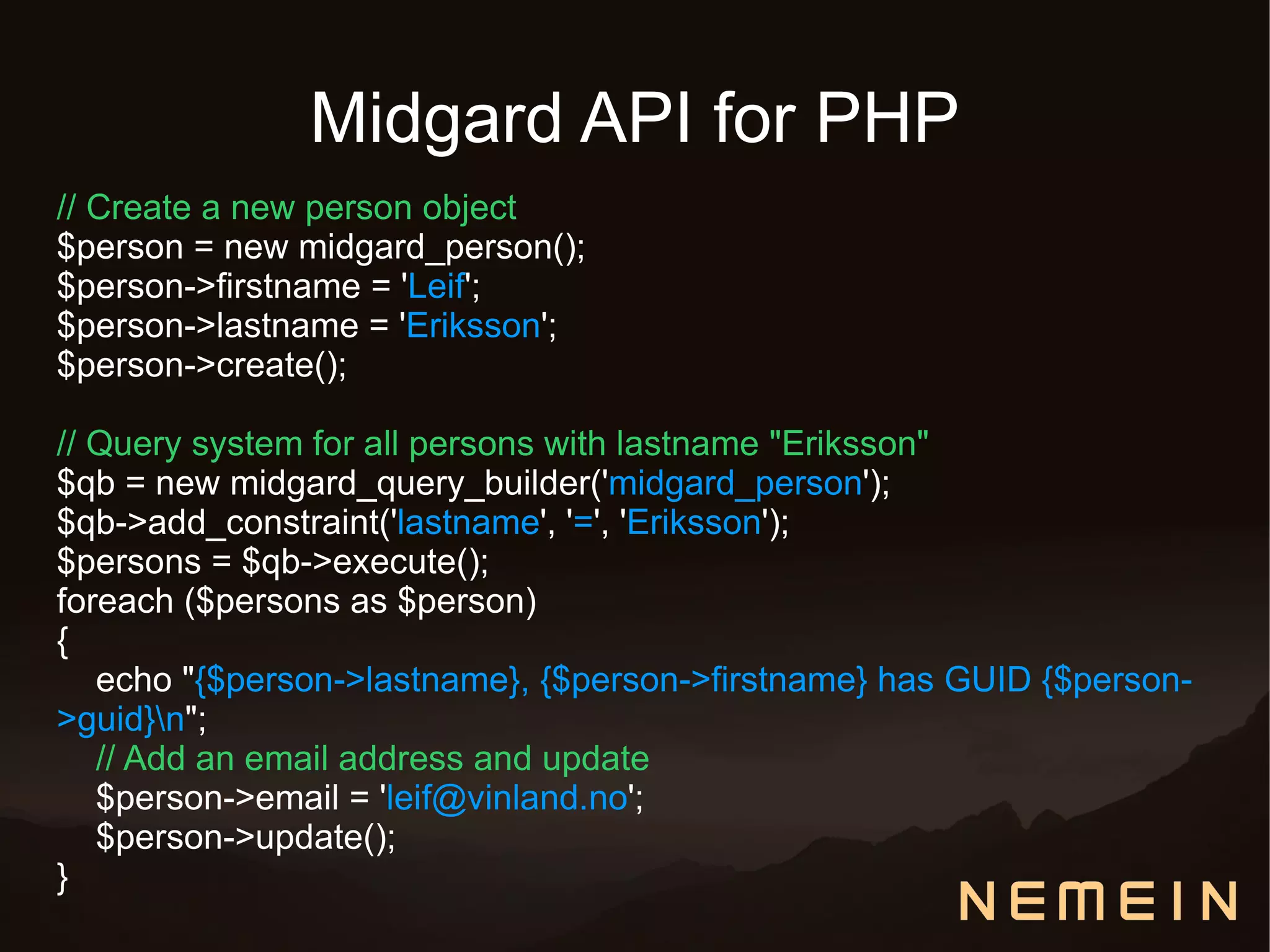 Midgard API for PHP

// Create a new person object
$person = new midgard_person();
$person->firstname = 'Leif';
$person->lastname = 'Eriksson';
$person->create();

// Query system for all persons with lastname "Eriksson"
$qb = new midgard_query_builder('midgard_person');
$qb->add_constraint('lastname', '=', 'Eriksson');
$persons = $qb->execute();
foreach ($persons as $person)
{
echo "{$person->lastname}, {$person->firstname} has GUID {$person->guid}\n";
// Add an email address and update
$person->email = 'leif@vinland.no';
$person->update();
}

NEMEIN